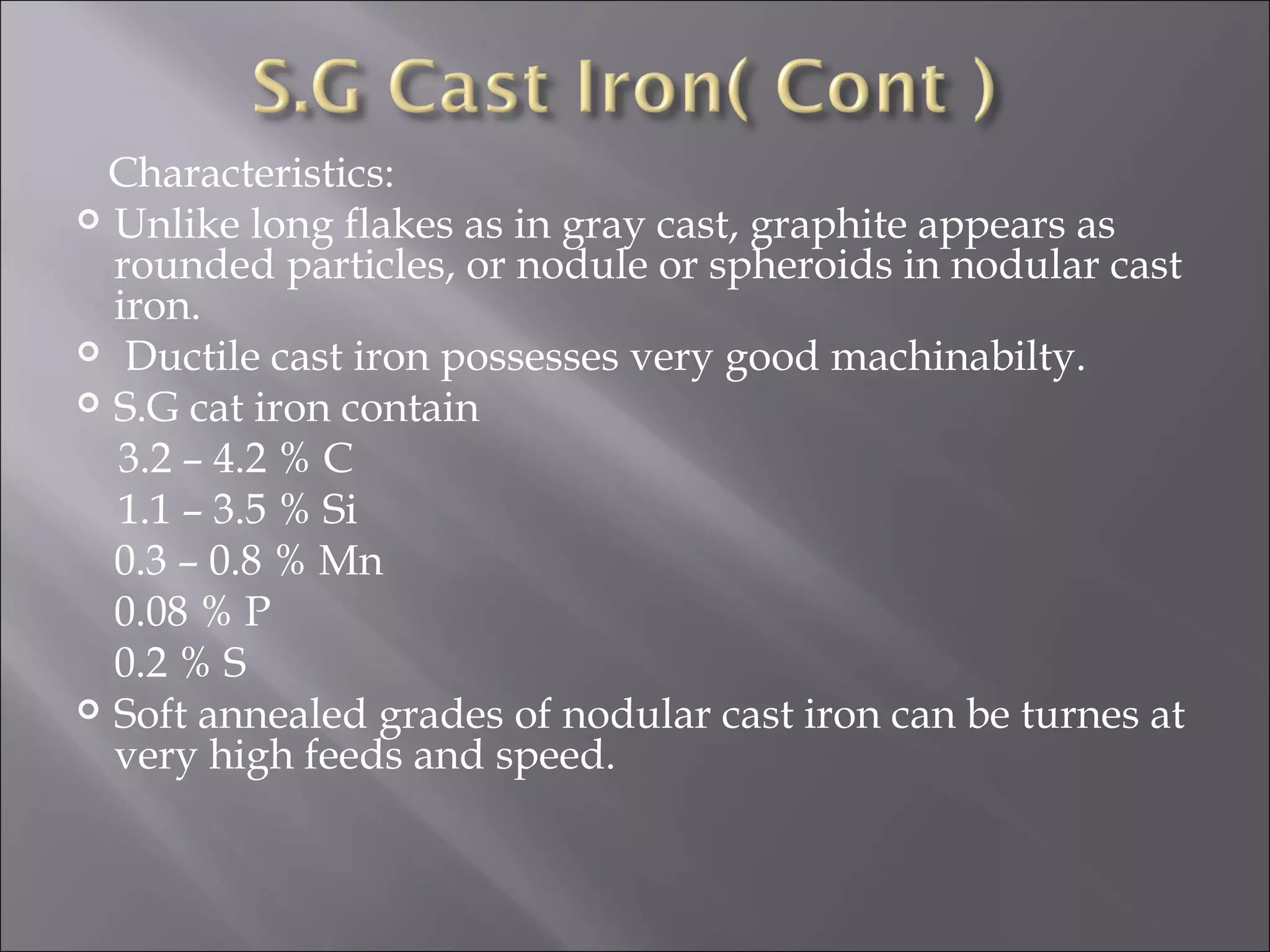 S.G Cast Iron( Cont )

Characteristics:

Unlike long flakes as in gray cast, graphite appears as rounded particles, or nodule or spheroids in nodular cast iron.

Ductile cast iron possesses very good machinabilty.

S.G cat iron contain

3.2 – 4.2 % C

1.1 – 3.5 % Si

0.3 – 0.8 % Mn

0.08 % P

0.2 % S

Soft annealed grades of nodular cast iron can be turnes at very high feeds and speed.